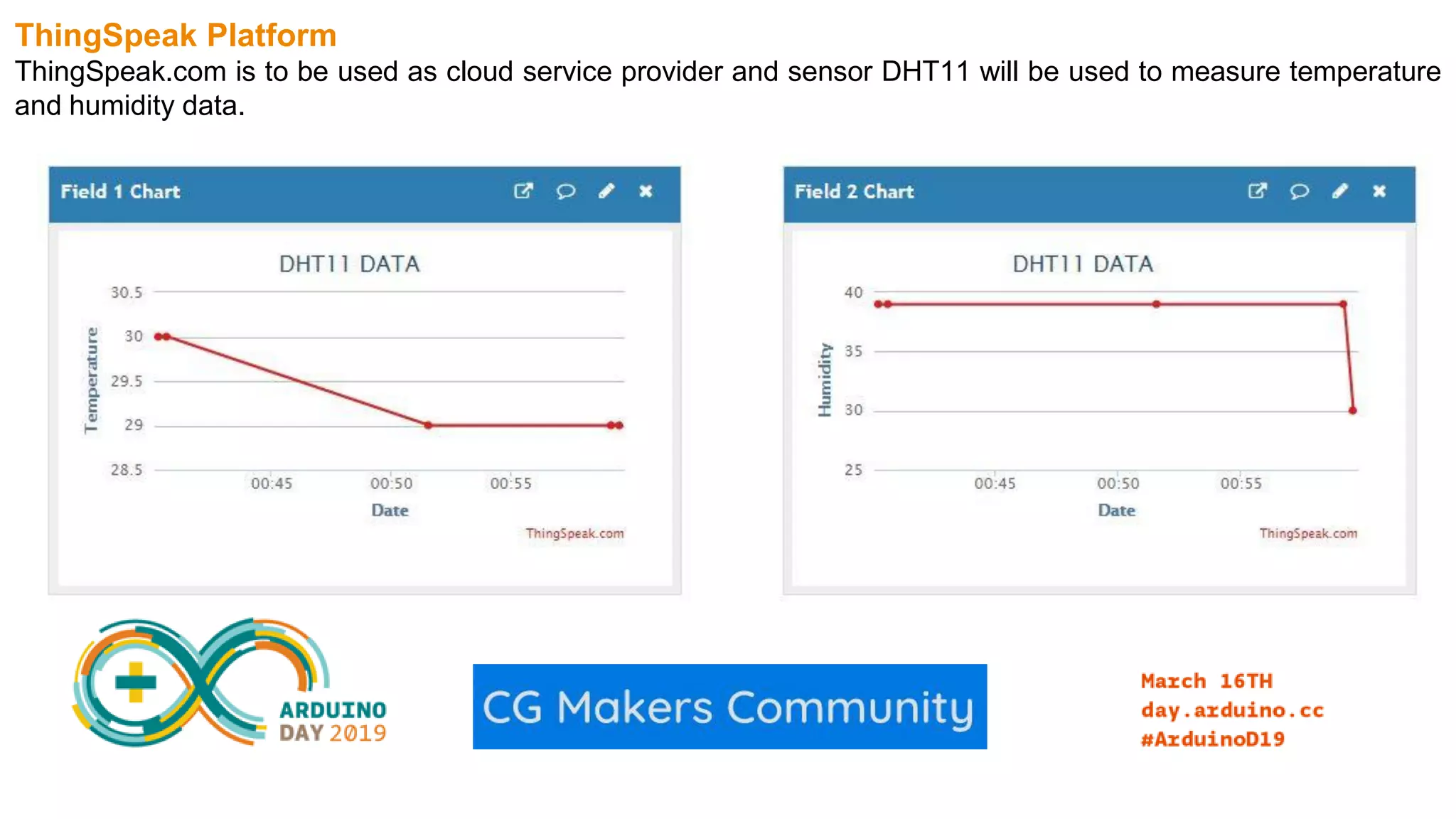 ThingSpeak Platform
ThingSpeak.com is to be used as cloud service provider and sensor DHT11 will be used to measure temperature and humidity data.

Field 1 Chart

DHT11 DATA

Temperature

30.5
30
29.5
29
28.5

00:45 00:50 00:55

Date

ThingSpeak.com

Field 2 Chart

DHT11 DATA

Humidity

40
35
30
25

00:45 00:50 00:55

Date

ThingSpeak.com

ARDUINO DAY 2019

CG Makers Community

March 16TH
day.arduino.cc
#ArduinoD19